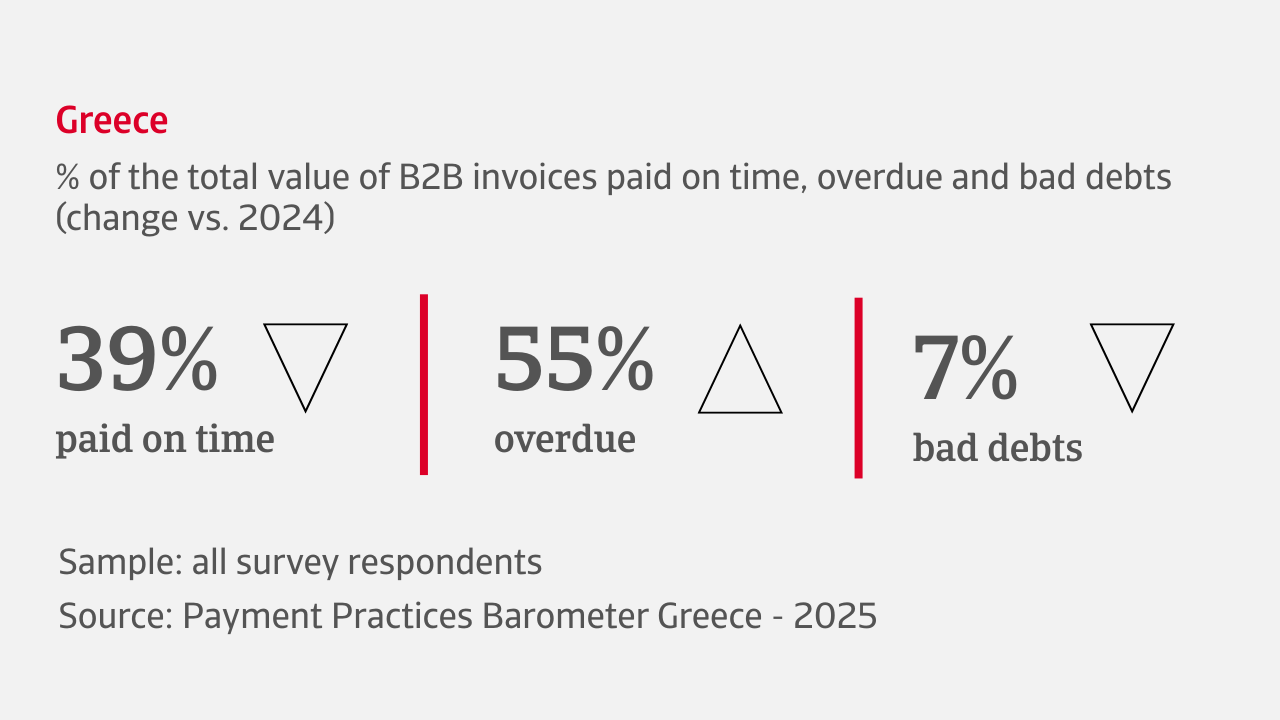 Greece

% of the total value of B2B invoices paid on time, overdue and bad debts (change vs. 2024)

39%
paid on time

55%
overdue

7%
bad debts

Sample: all survey respondents

Source: Payment Practices Barometer Greece - 2025